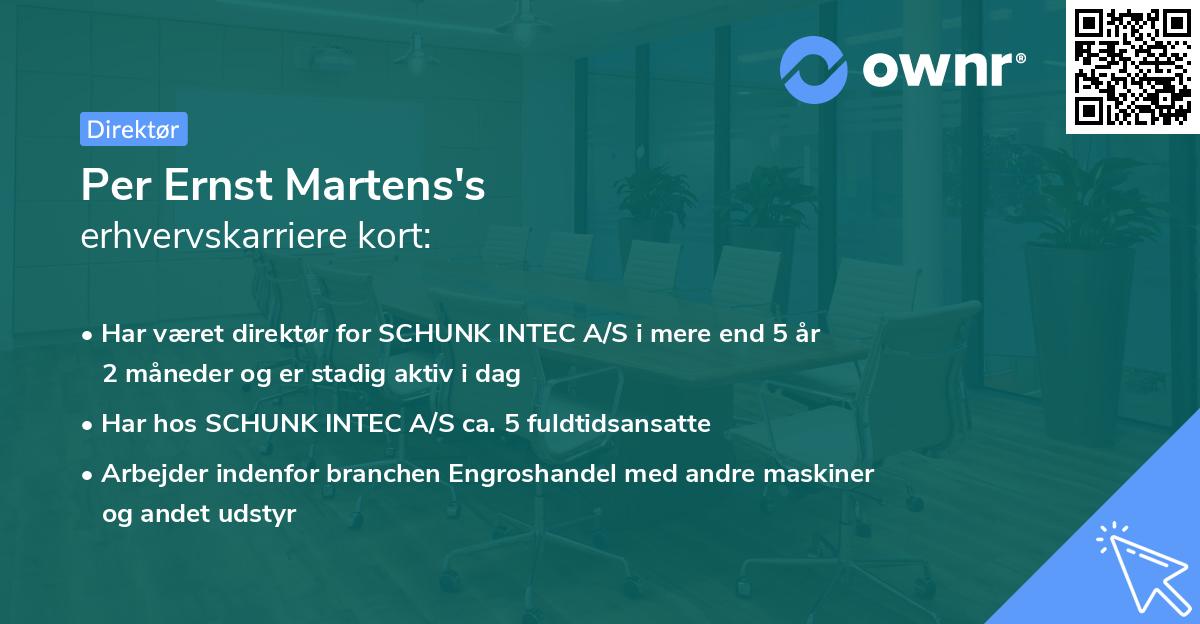 ownr®

Direktør

Per Ernst Martens's
erhvervskarriere kort:

• Har været direktør for SCHUNK INTEC A/S i mere end 5 år 2 måneder og er stadig aktiv i dag
• Har hos SCHUNK INTEC A/S ca. 5 fuldtidsansatte
• Arbejder indenfor branchen Engroshandel med andre maskiner og andet udstyr